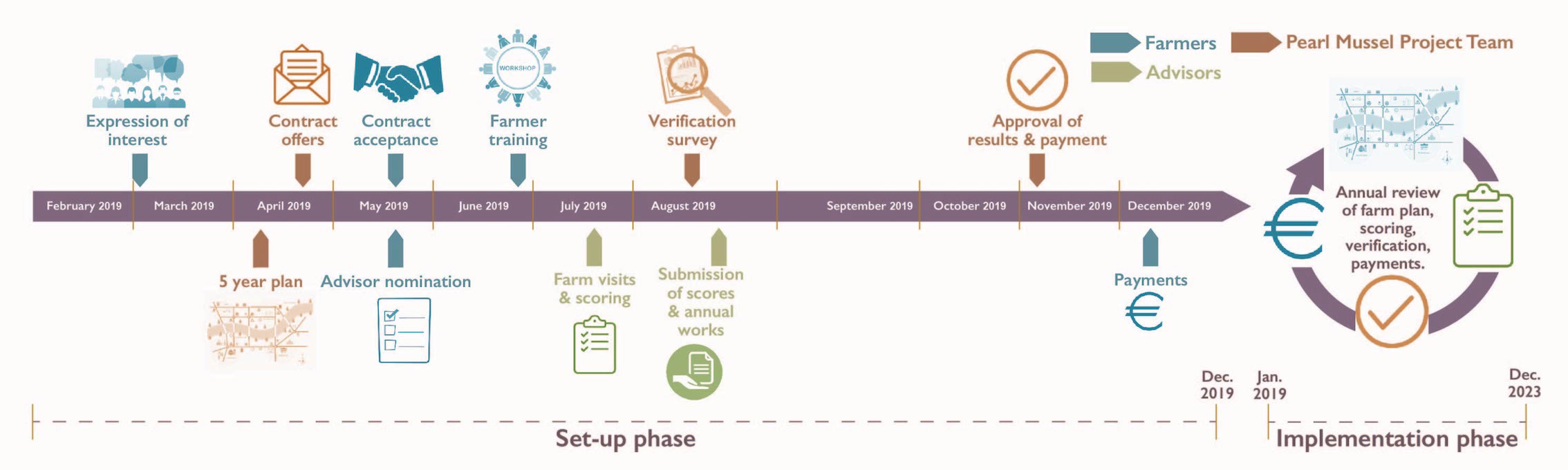 Farmers
Pearl Mussel Project Team
Advisors

Expression of interest
Contract offers
Contract acceptance
WORKSHOP
Farmer training
Verification survey
Approval of results & payment

February 2019
March 2019
April 2019
May 2019
June 2019
July 2019
August 2019
September 2019
October 2019
November 2019
December 2019

5 year plan
Advisor nomination
Farm visits & scoring
Submission of scores & annual works
Payments

Annual review of farm plan, scoring, verification, payments.

Dec. 2019
Jan. 2019
Dec. 2023

Set-up phase
Implementation phase